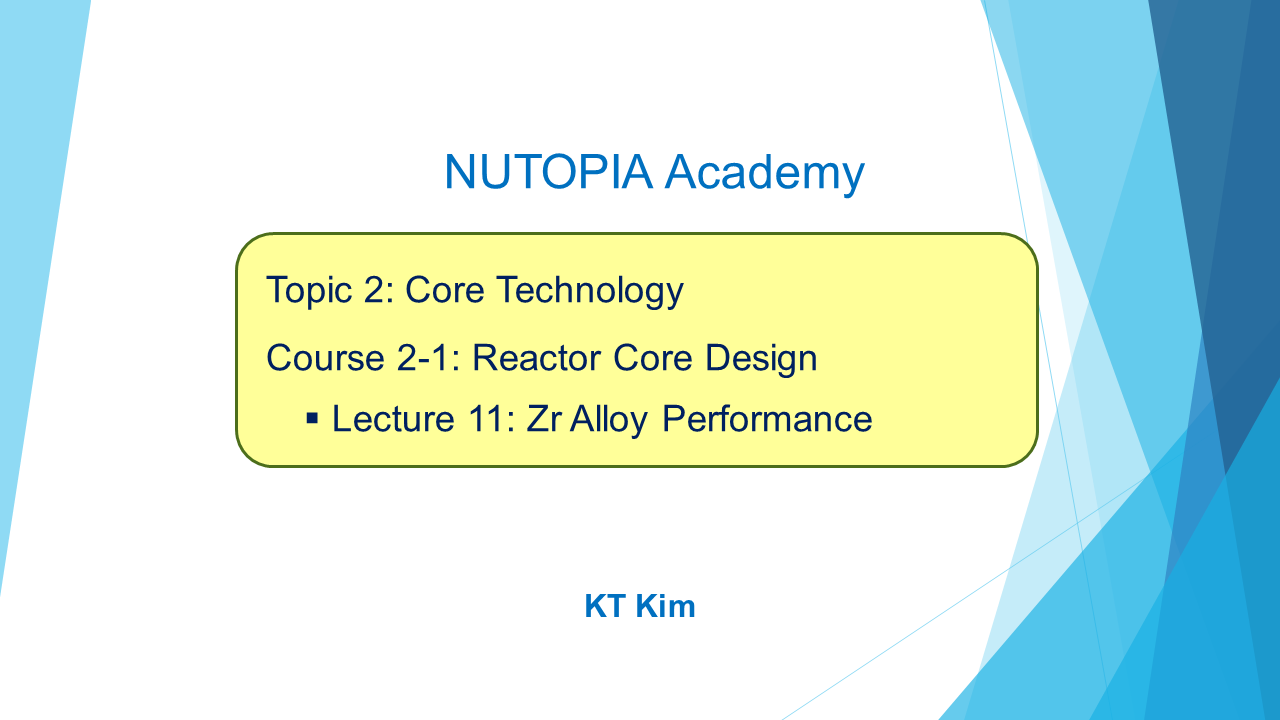 NUTOPIA Academy

Topic 2: Core Technology

Course 2-1: Reactor Core Design

▪ Lecture 11: Zr Alloy Performance

KT Kim